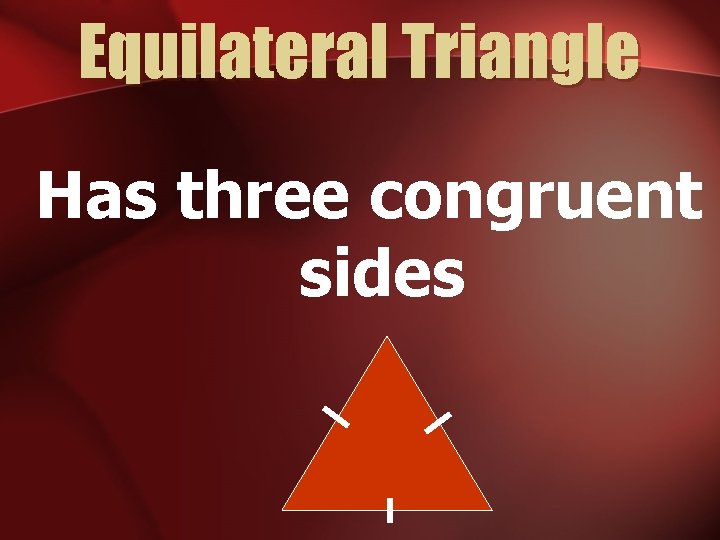 Equilateral Triangle

Has three congruent sides